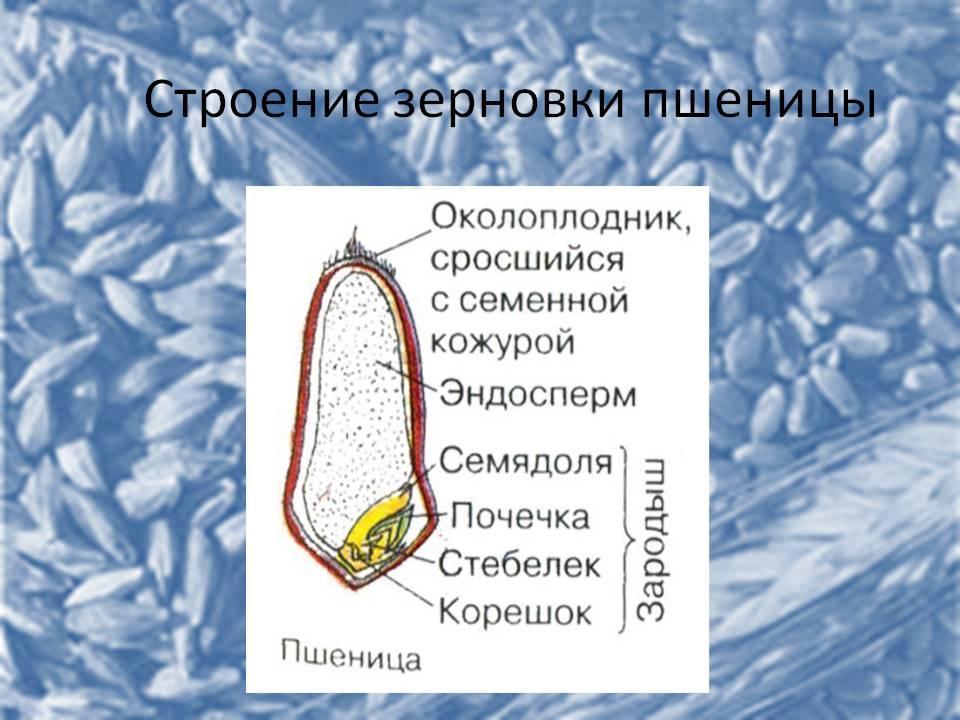 Строение зерновки пшеницы

Околоплодник, сросшийся с семенной кожурой

Эндосперм

Семядоля

Почечка

Стебелек

Корешок

Зародыш

Пшеница